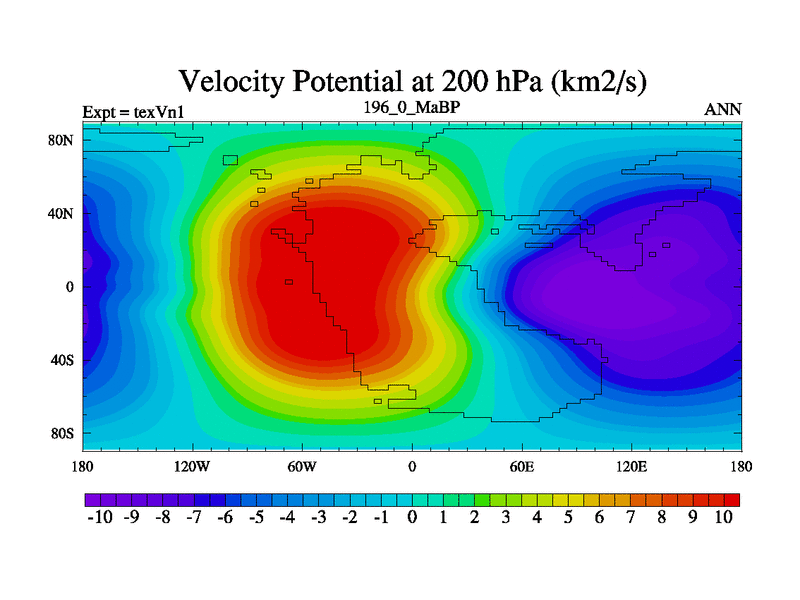 Velocity Potential at 200 hPa (km2/s)

Expt = texVn1

196_0_MaBP

ANN

80N
40N
0
40S
80S

180 120W 60W 0 60E 120E 180

-10 -9 -8 -7 -6 -5 -4 -3 -2 -1 0 1 2 3 4 5 6 7 8 9 10